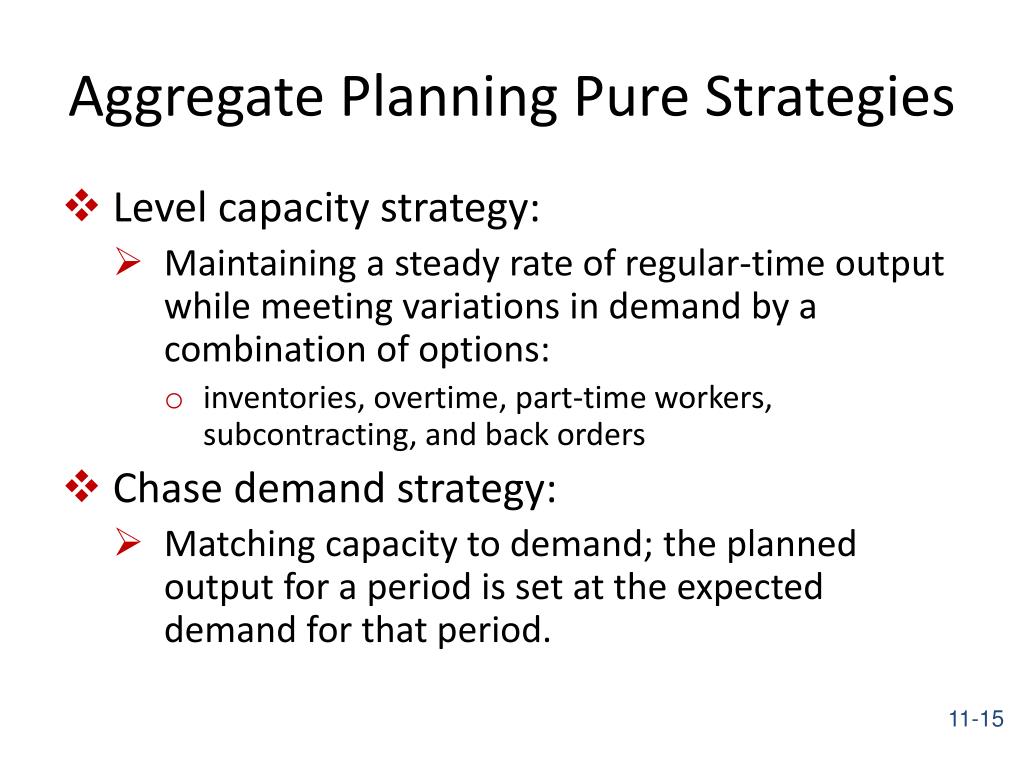 Aggregate Planning Pure Strategies

❖ Level capacity strategy:

➢ Maintaining a steady rate of regular-time output while meeting variations in demand by a combination of options:

o inventories, overtime, part-time workers, subcontracting, and back orders

❖ Chase demand strategy:

➢ Matching capacity to demand; the planned output for a period is set at the expected demand for that period.

11-15